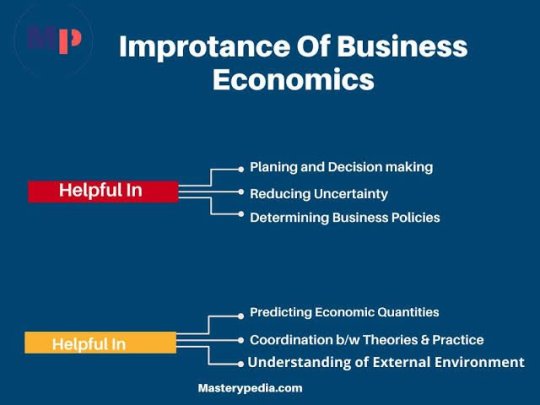 MP

Improtance Of Business Economics

Helpful In

Planing and Decision making

Reducing Uncertainty

Determining Business Policies

Helpful In

Predicting Economic Quantities

Coordination b/w Theories & Practice

Understanding of External Environment

Masterypedia.com